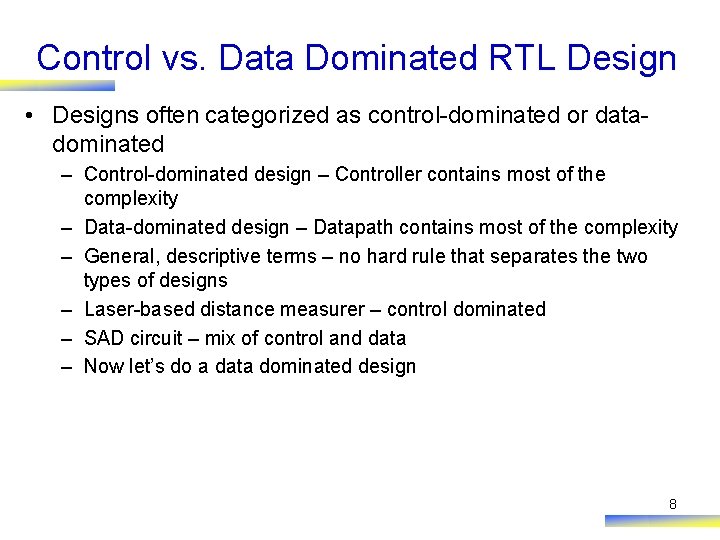 Control vs. Data Dominated RTL Design

• Designs often categorized as control-dominated or data-dominated

– Control-dominated design – Controller contains most of the complexity

– Data-dominated design – Datapath contains most of the complexity

– General, descriptive terms – no hard rule that separates the two types of designs

– Laser-based distance measurer – control dominated

– SAD circuit – mix of control and data

– Now let's do a data dominated design

8